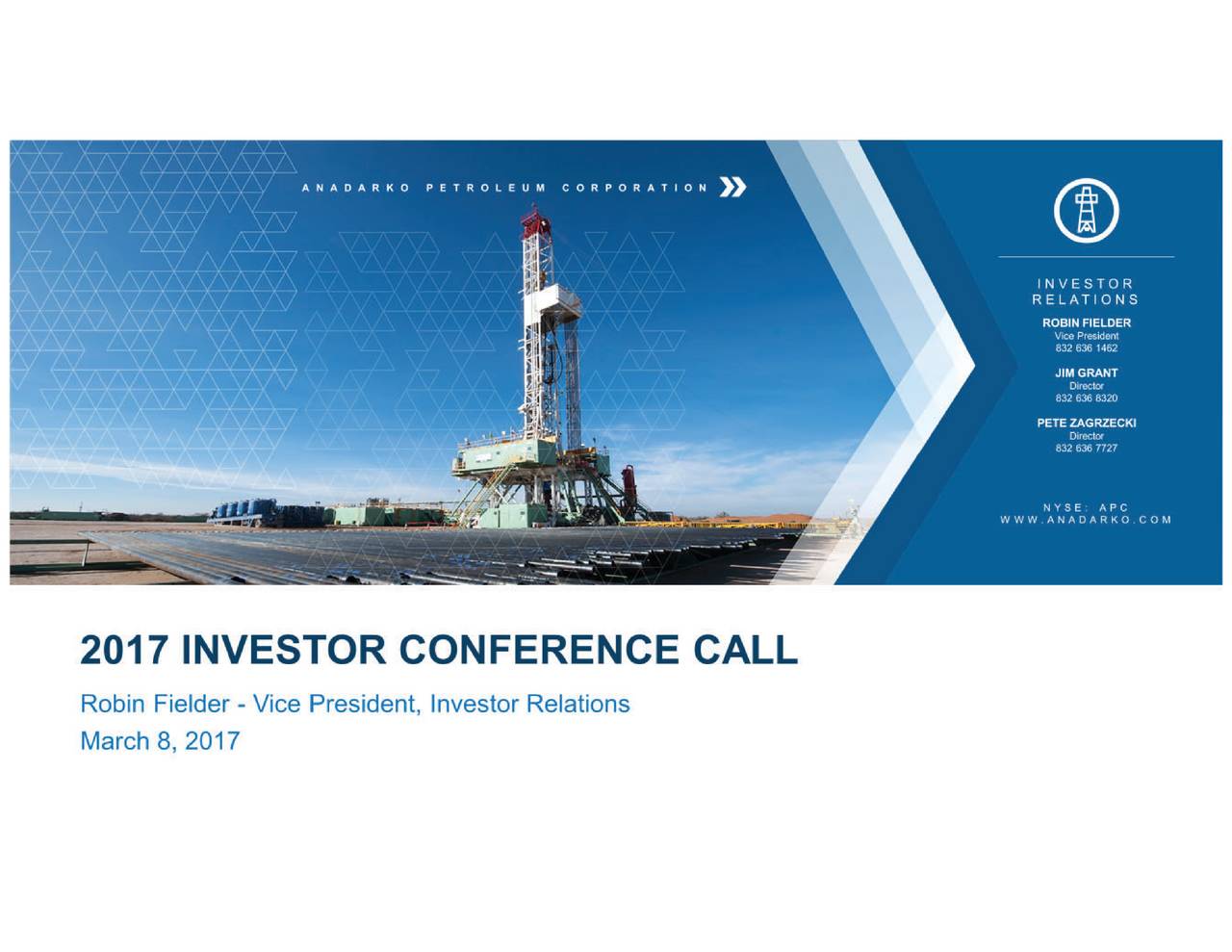 ANADARKO PETROLEUM CORPORATION

INVESTOR RELATIONS

ROBIN FIELDER
Vice President
832 636 1462

JIM GRANT
Director
832 636 8320

PETE ZAGRZECKI
Director
832 636 7727

NYSE: APC
WWW.ANADARKO.COM

2017 INVESTOR CONFERENCE CALL

Robin Fielder - Vice President, Investor Relations
March 8, 2017